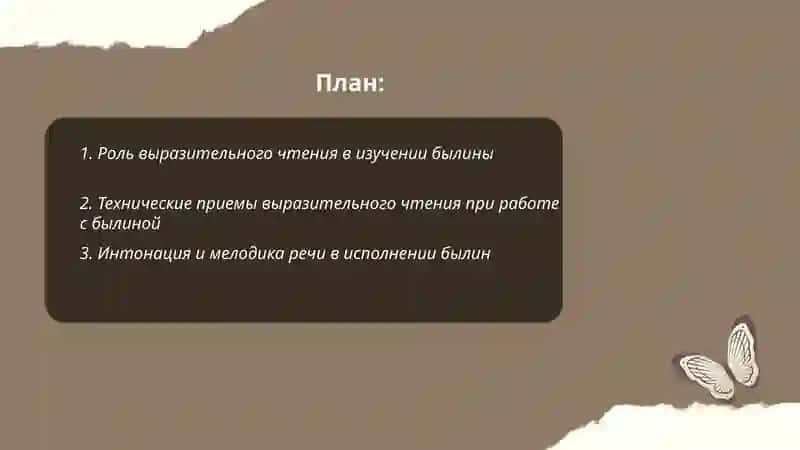 План:

1. Роль выразительного чтения в изучении былины

2. Технические приемы выразительного чтения при работе с былиной

3. Интонация и мелодика речи в исполнении былин